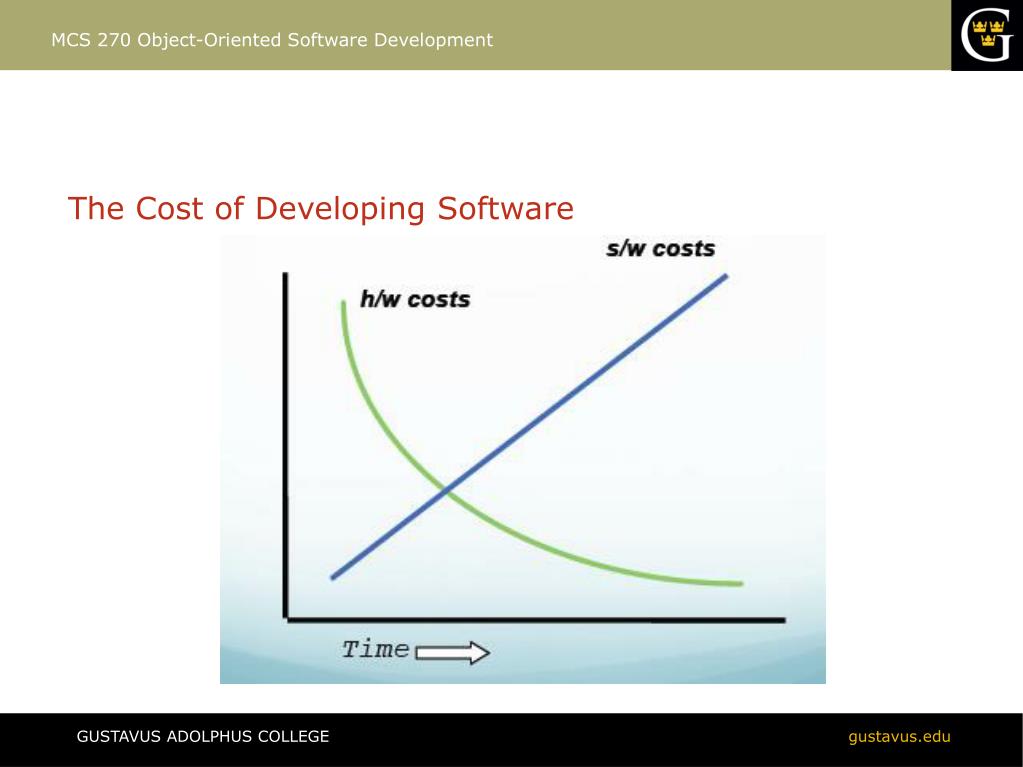 MCS 270 Object-Oriented Software Development

G

The Cost of Developing Software

s/w costs

h/w costs

Time

GUSTAVUS ADOLPHUS COLLEGE

gustavus.edu